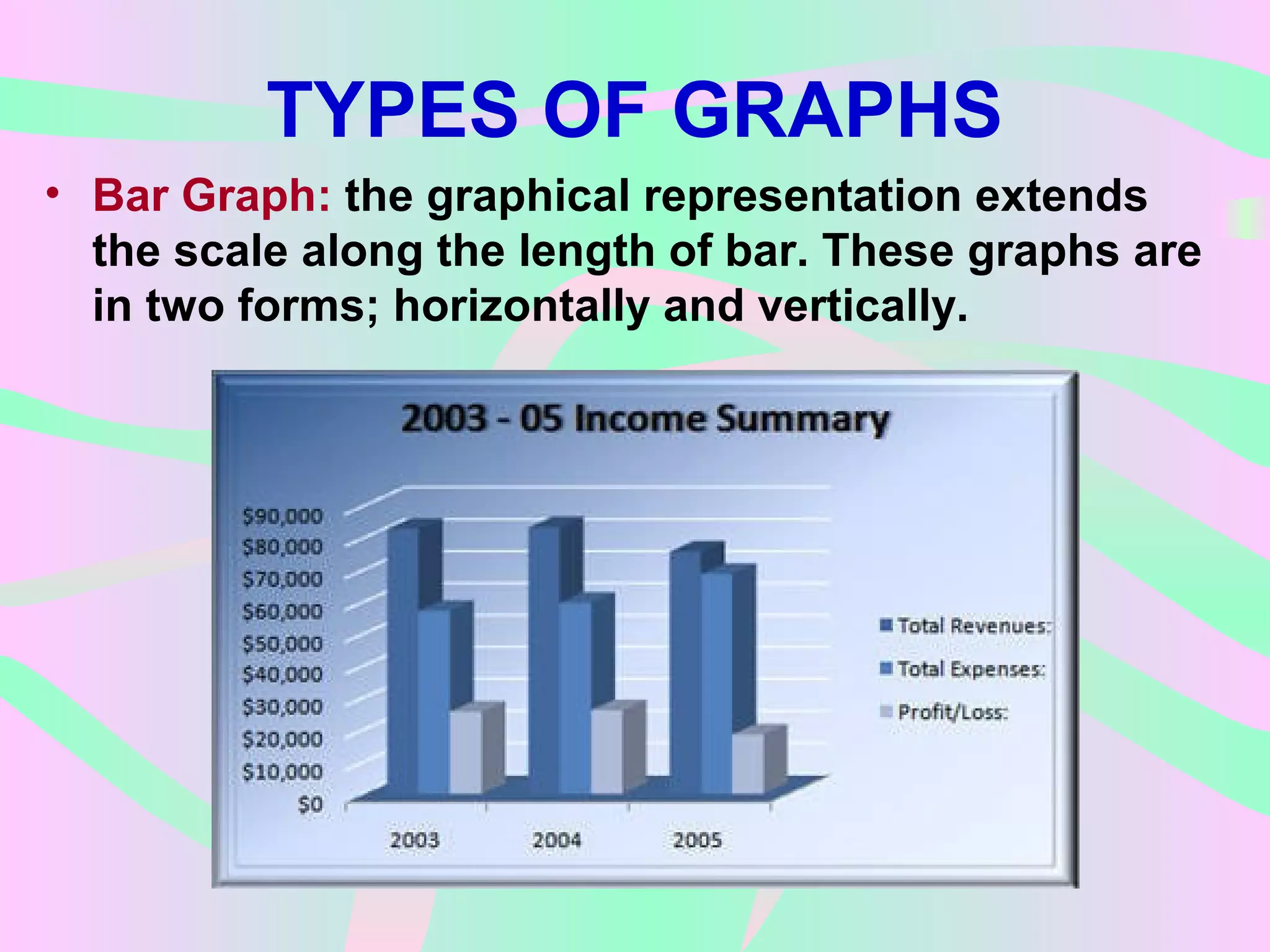 TYPES OF GRAPHS

• Bar Graph: the graphical representation extends the scale along the length of bar. These graphs are in two forms; horizontally and vertically.

2003 - 05 Income Summary

$90,000
$80,000
$70,000
$60,000
$50,000
$40,000
$30,000
$20,000
$10,000
$0

2003
2004
2005

Total Revenues:
Total Expenses:
Profit/Loss: